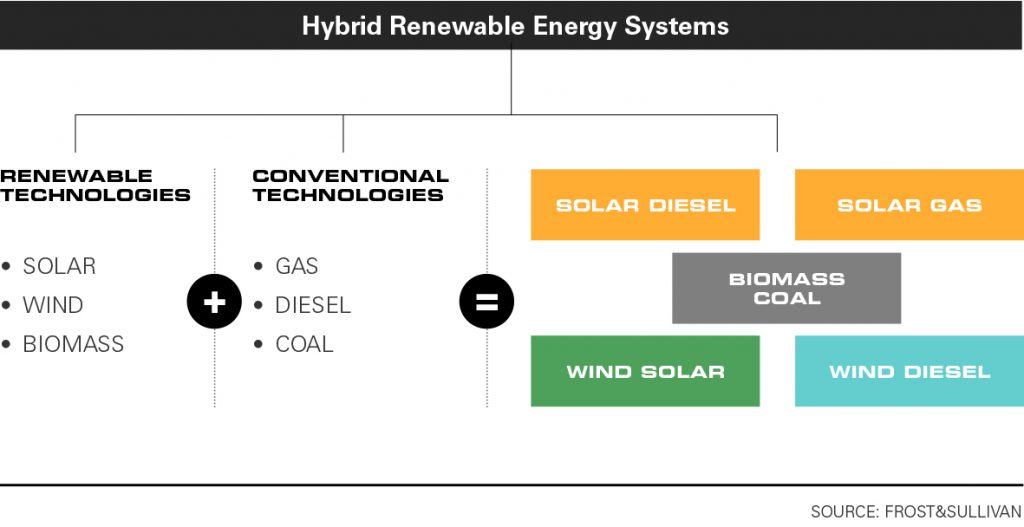 Hybrid Renewable Energy Systems

RENEWABLE TECHNOLOGIES

• SOLAR
• WIND
• BIOMASS

+

CONVENTIONAL TECHNOLOGIES

• GAS
• DIESEL
• COAL

=

SOLAR DIESEL

SOLAR GAS

BIOMASS COAL

WIND SOLAR

WIND DIESEL

SOURCE: FROST&SULLIVAN